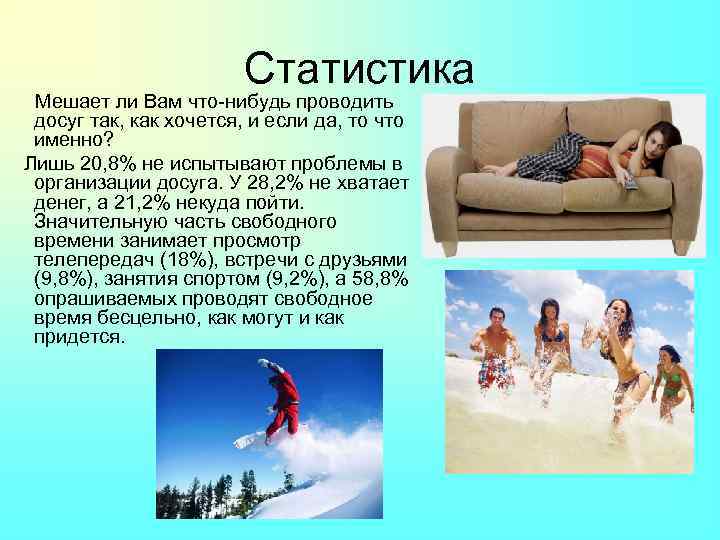 Статистика

Мешает ли Вам что-нибудь проводить досуг так, как хочется, и если да, то что именно?

Лишь 20,8% не испытывают проблемы в организации досуга. У 28,2% не хватает денег, а 21,2% некуда пойти. Значительную часть свободного времени занимает просмотр телепередач (18%), встречи с друзьями (9,8%), занятия спортом (9,2%), а 58,8% опрашиваемых проводят свободное время бесцельно, как могут и как придется.